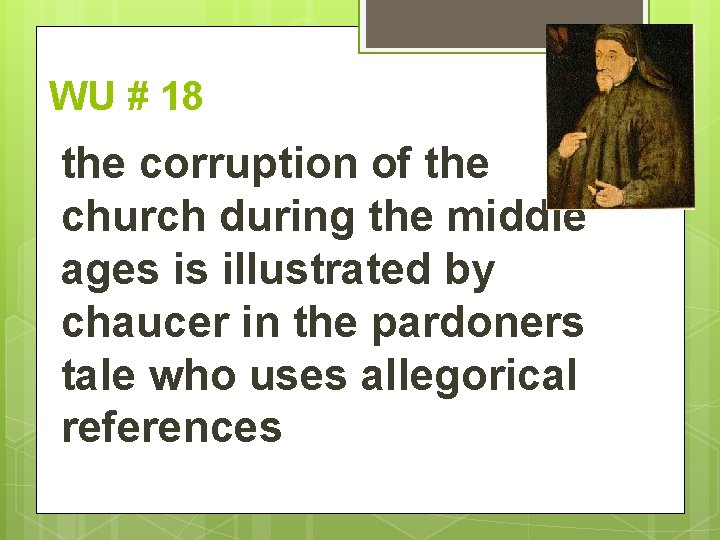 WU # 18

the corruption of the church during the middle ages is illustrated by chaucer in the pardoners tale who uses allegorical references